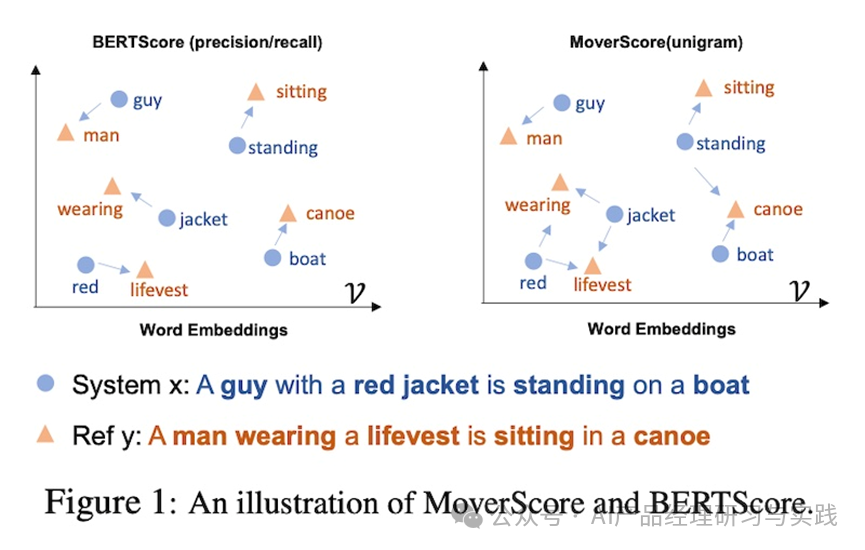 BERTScore (precision/recall)

guy
man
sitting
standing
wearing
jacket
canoe
boat
red
lifevest
$\mathcal{V}$

Word Embeddings

MoverScore(unigram)

guy
man
sitting
standing
wearing
jacket
canoe
boat
red
lifevest
$\mathcal{V}$

Word Embeddings

System x: A guy with a red jacket is standing on a boat

Ref y: A man wearing a lifevest is sitting in a canoe

Figure 1: An illustration of MoverScore and BERTScore.

公众号 · AI产品经理研习与实践